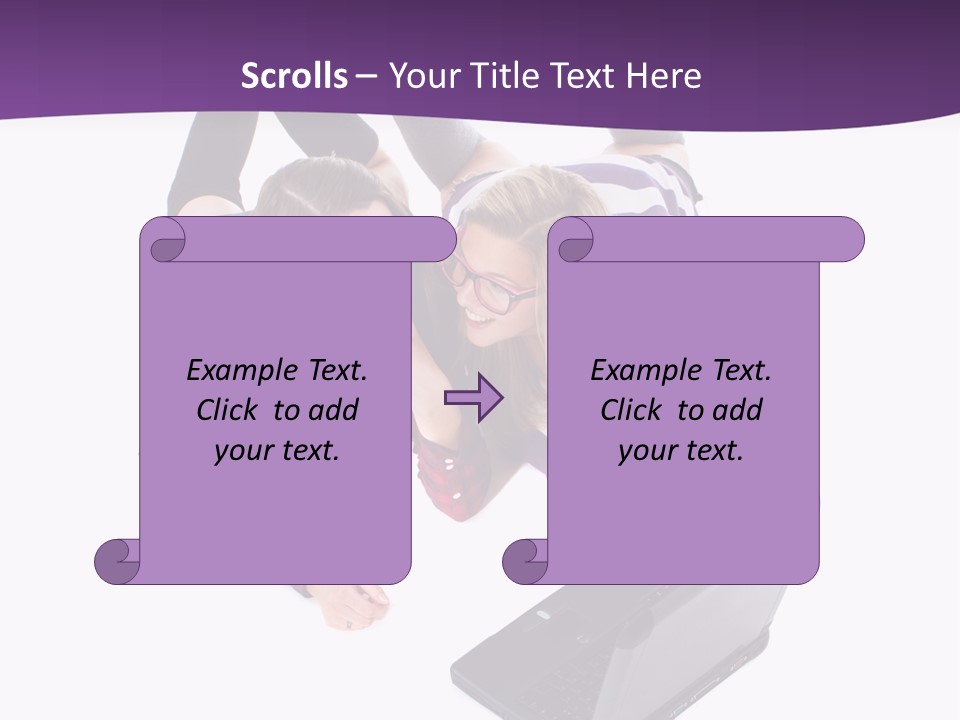 Scrolls – Your Title Text Here

Example Text. Click to add your text.

Example Text. Click to add your text.